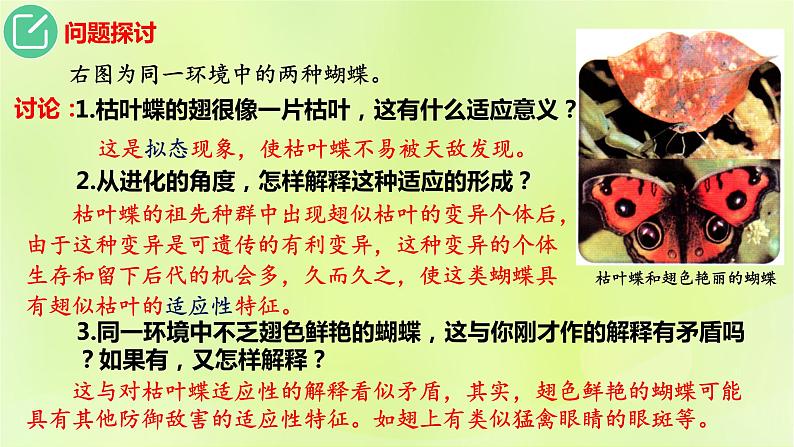 问题探讨

右图为同一环境中的两种蝴蝶。

讨论：1.枯叶蝶的翅很像一片枯叶，这有什么适应意义？

这是拟态现象，使枯叶蝶不易被天敌发现。

2.从进化的角度，怎样解释这种适应的形成？

枯叶蝶的祖先种群中出现翅似枯叶的变异个体后，由于这种变异是可遗传的有利变异，这种变异的个体生存和留下后代的机会多，久而久之，使这类蝴蝶具有翅似枯叶的适应性特征。

3.同一环境中不乏翅色鲜艳的蝴蝶，这与你刚才作的解释有矛盾吗？如果有，又怎样解释？

这与对枯叶蝶适应性的解释看似矛盾，其实，翅色鲜艳的蝴蝶可能具有其他防御敌害的适应性特征。如翅上有类似猛禽眼睛的眼斑等。

枯叶蝶和翅色艳丽的蝴蝶